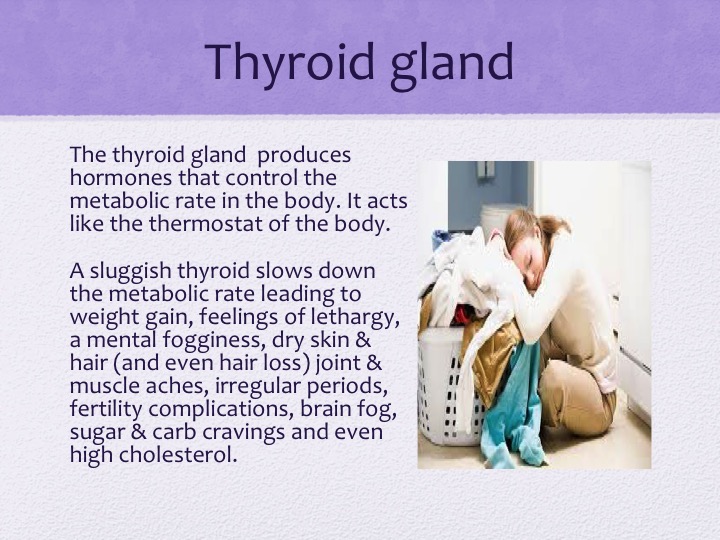 Thyroid gland

The thyroid gland produces hormones that control the metabolic rate in the body. It acts like the thermostat of the body.

A sluggish thyroid slows down the metabolic rate leading to weight gain, feelings of lethargy, a mental fogginess, dry skin & hair (and even hair loss) joint & muscle aches, irregular periods, fertility complications, brain fog, sugar & carb cravings and even high cholesterol.